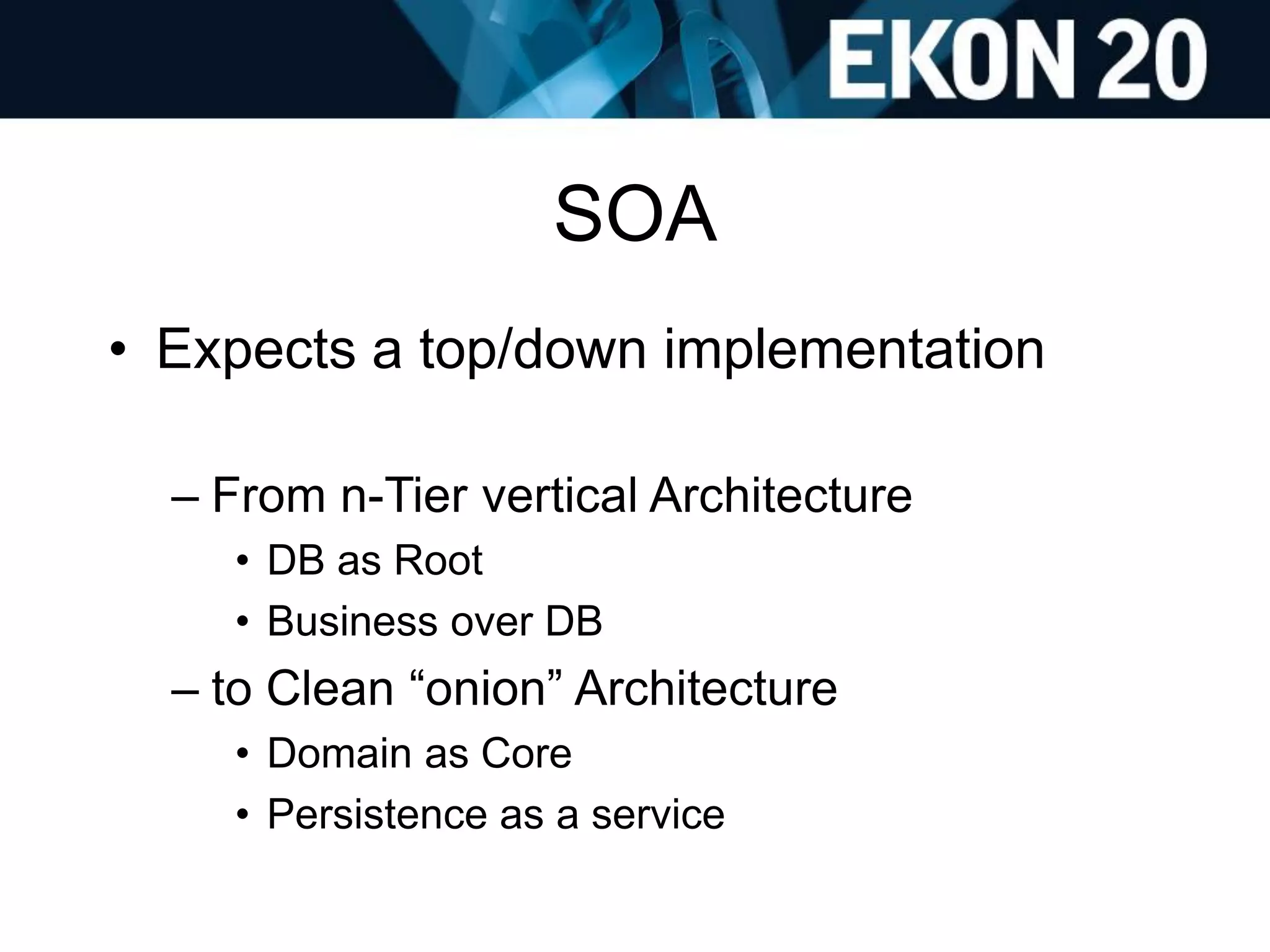 EKON 20

SOA

• Expects a top/down implementation

– From n-Tier vertical Architecture

• DB as Root

• Business over DB

– to Clean “onion” Architecture

• Domain as Core

• Persistence as a service